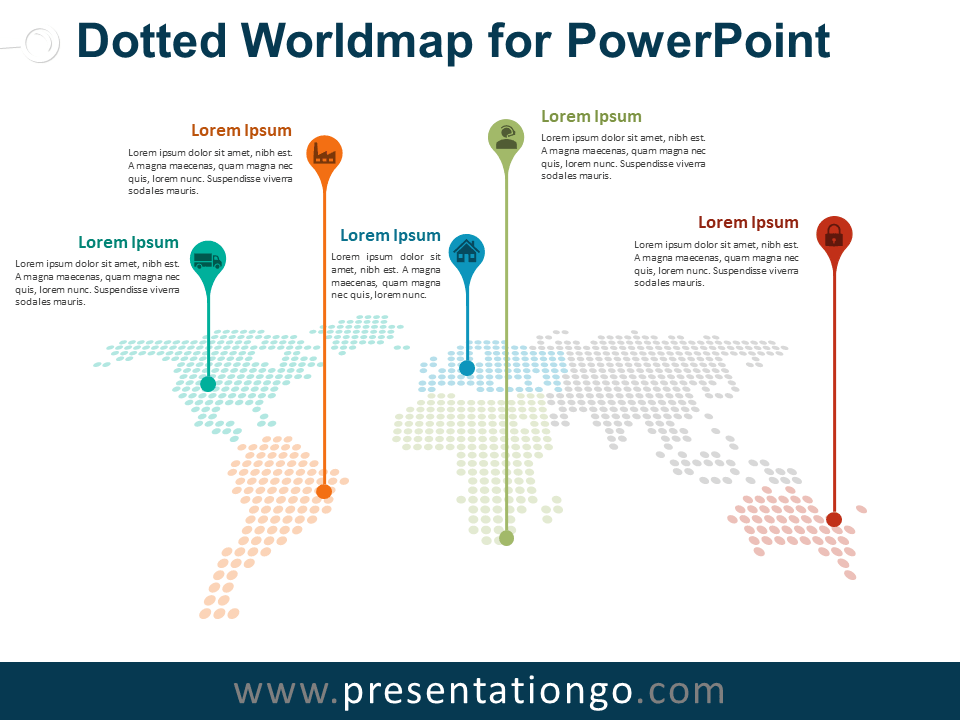 Dotted Worldmap for PowerPoint

Lorem Ipsum
Lorem ipsum dolor sit amet, nibh est. A magna maecenas, quam magna nec quis, lorem nunc. Suspendisse viverra sodales mauris.

Lorem Ipsum
Lorem ipsum dolor sit amet, nibh est. A magna maecenas, quam magna nec quis, lorem nunc. Suspendisse viverra sodales mauris.

Lorem Ipsum
Lorem ipsum dolor sit amet, nibh est. A magna maecenas, quam magna nec quis, lorem nunc. Suspendisse viverra sodales mauris.

Lorem Ipsum
Lorem ipsum dolor sit amet, nibh est. A magna maecenas, quam magna nec quis, lorem nunc.

Lorem Ipsum
Lorem ipsum dolor sit amet, nibh est. A magna maecenas, quam magna nec quis, lorem nunc. Suspendisse viverra sodales mauris.

www.presentationgo.com